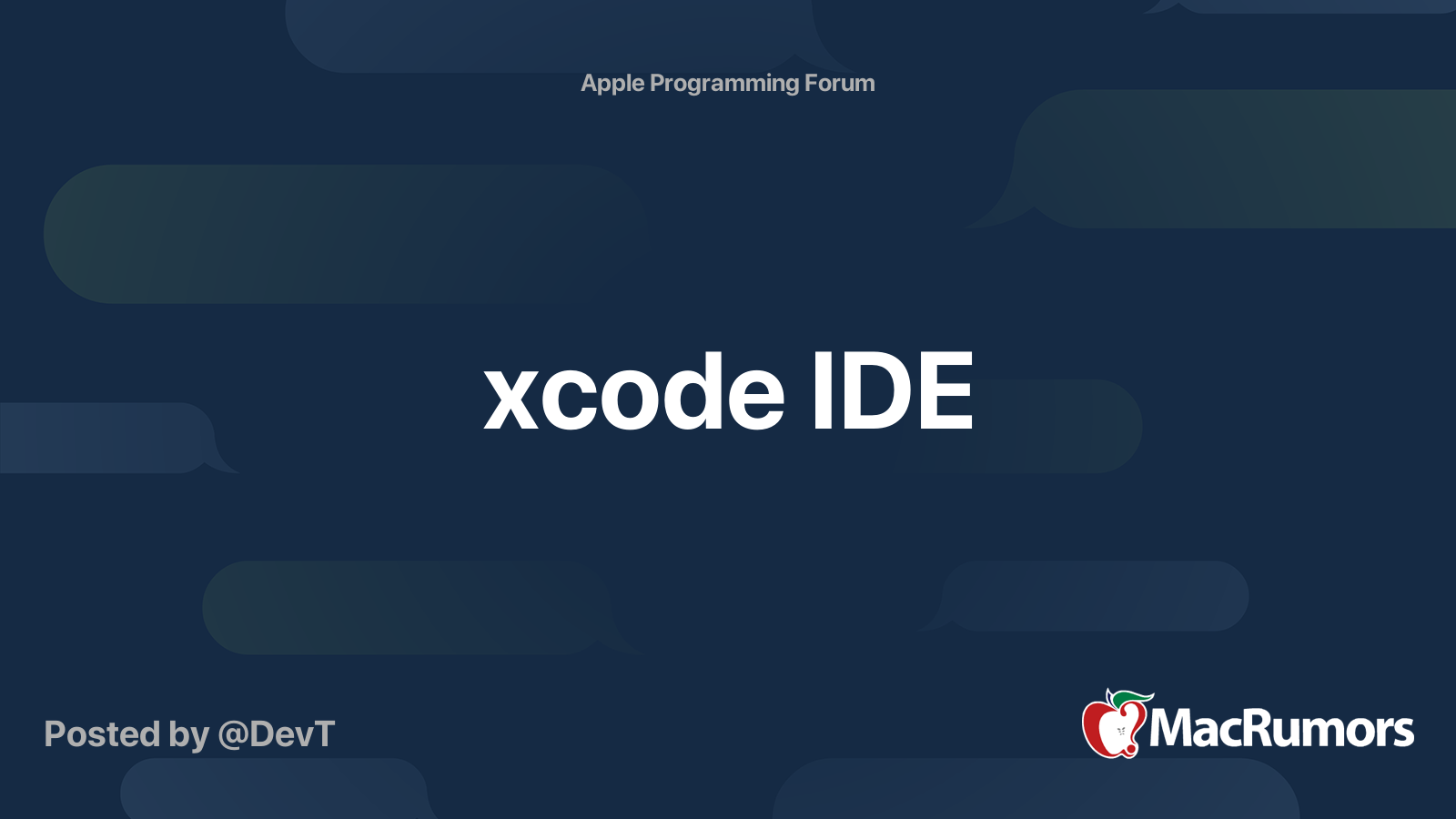 Apple Programming Forum

xcode IDE

Posted by @DevT

MacRumors